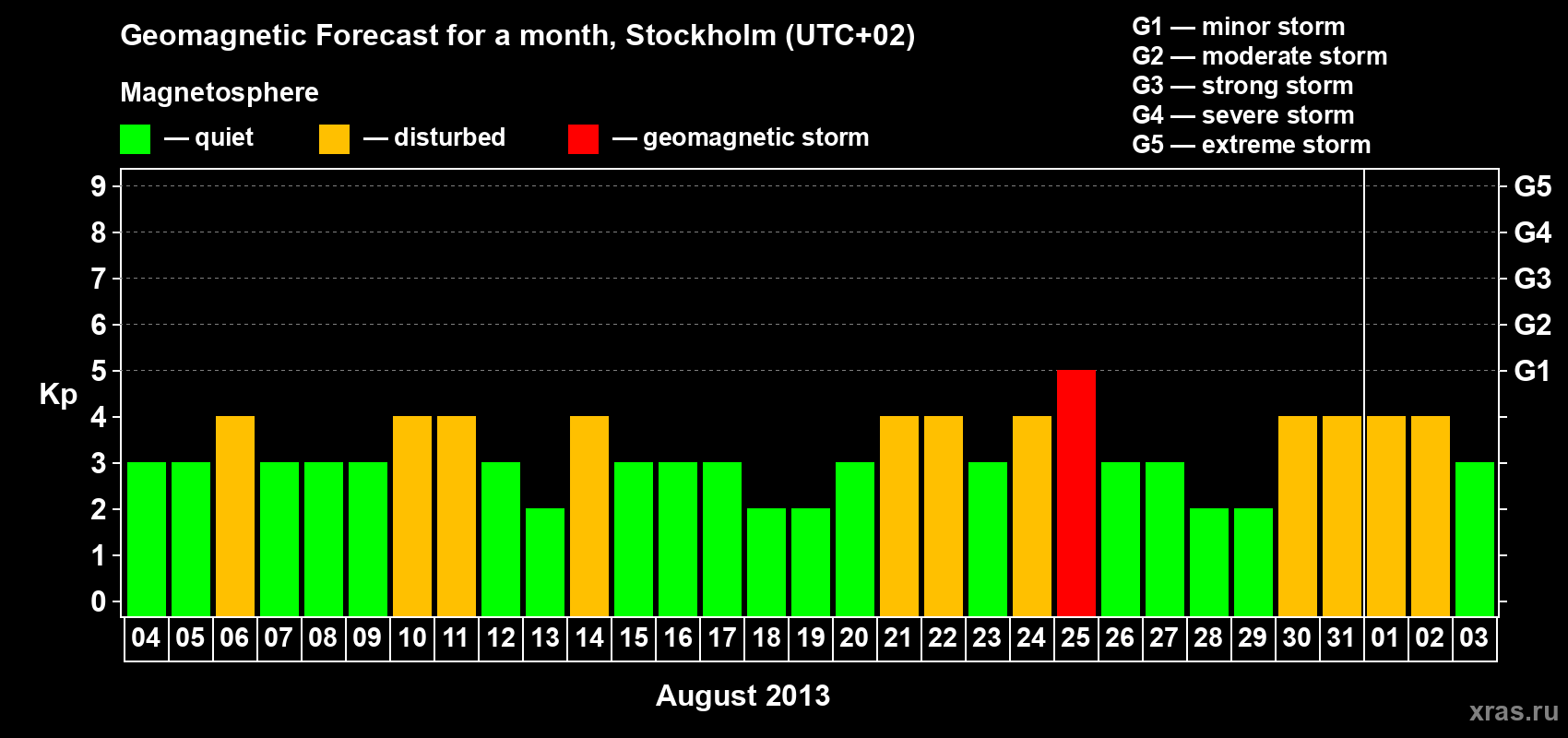 Geomagnetic Forecast for a month, Stockholm (UTC+02)

Magnetosphere

— quiet — disturbed — geomagnetic storm

G1 — minor storm
G2 — moderate storm
G3 — strong storm
G4 — severe storm
G5 — extreme storm

Kp

9
8
7
6
5
4
3
2
1
0

G5
G4
G3
G2
G1

04 05 06 07 08 09 10 11 12 13 14 15 16 17 18 19 20 21 22 23 24 25 26 27 28 29 30 31 01 02 03

August 2013

xras.ru